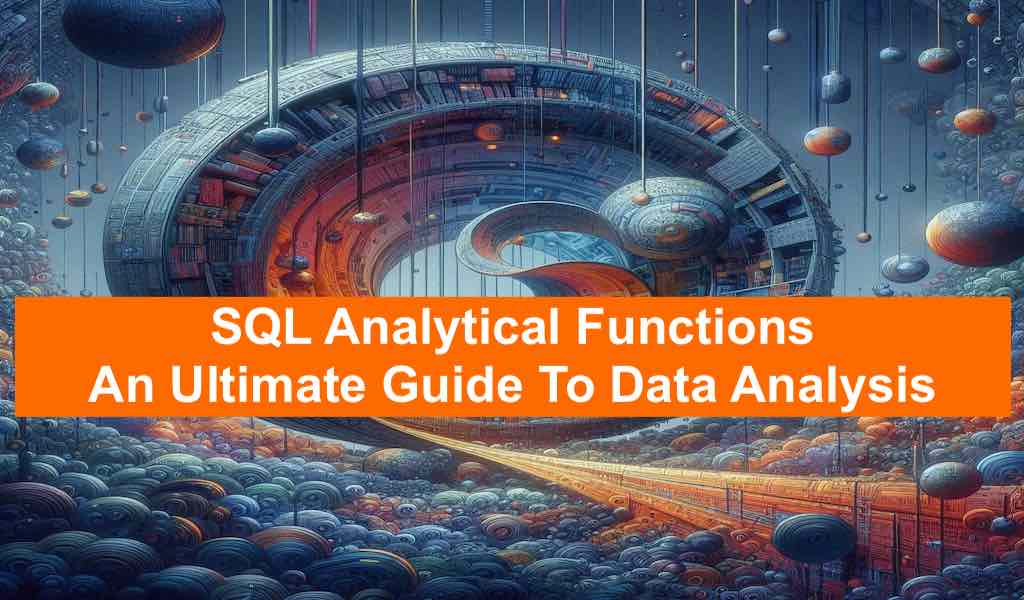 SQL Analytical Functions
An Ultimate Guide To Data Analysis